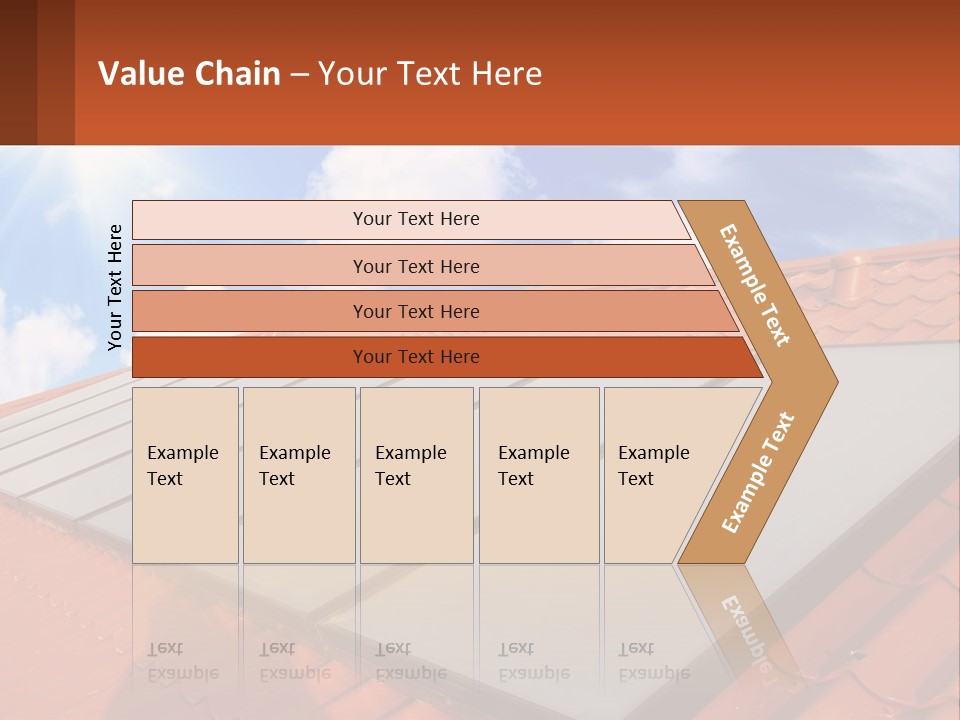 Value Chain – Your Text Here

Your Text Here

Your Text Here

Your Text Here

Your Text Here

Your Text Here

Example Text

Example Text

Example Text

Example Text

Example Text

Example Text

Example Text